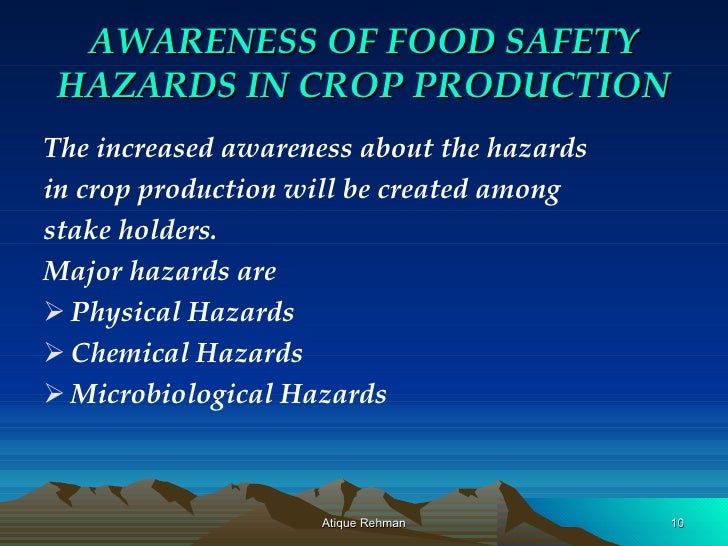 AWARENESS OF FOOD SAFETY HAZARDS IN CROP PRODUCTION

The increased awareness about the hazards in crop production will be created among stake holders.

Major hazards are

➢ Physical Hazards

➢ Chemical Hazards

➢ Microbiological Hazards

Atique Rehman

10